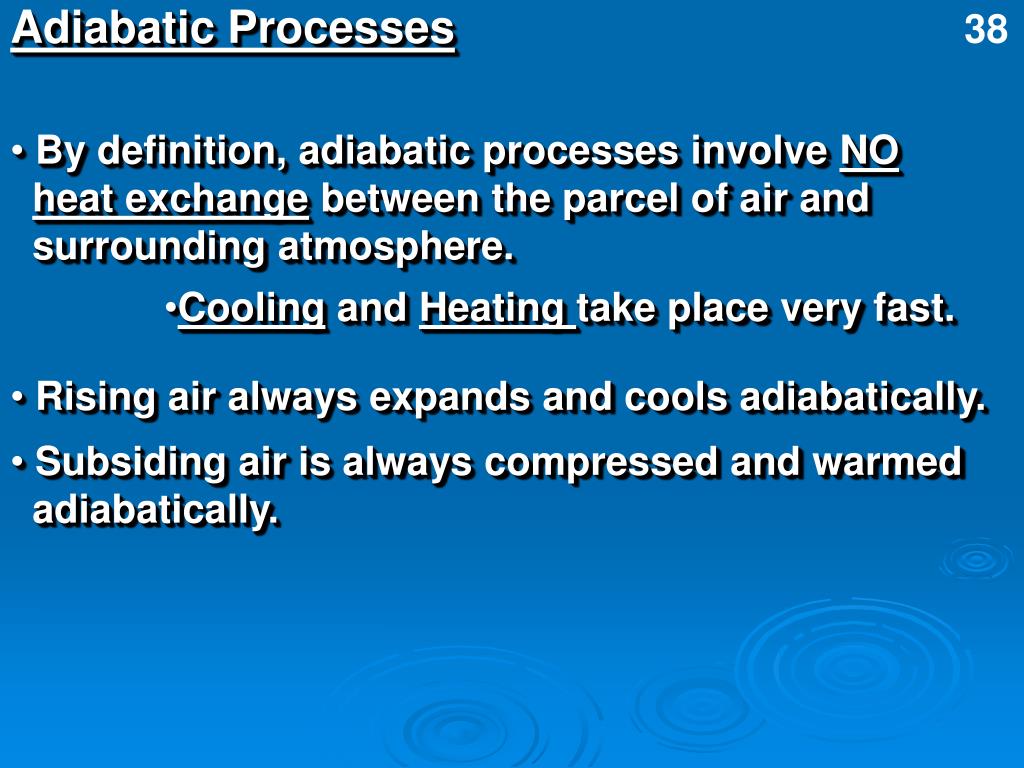 Adiabatic Processes 38

• By definition, adiabatic processes involve NO heat exchange between the parcel of air and surrounding atmosphere.

•Cooling and Heating take place very fast.

• Rising air always expands and cools adiabatically.

• Subsiding air is always compressed and warmed adiabatically.